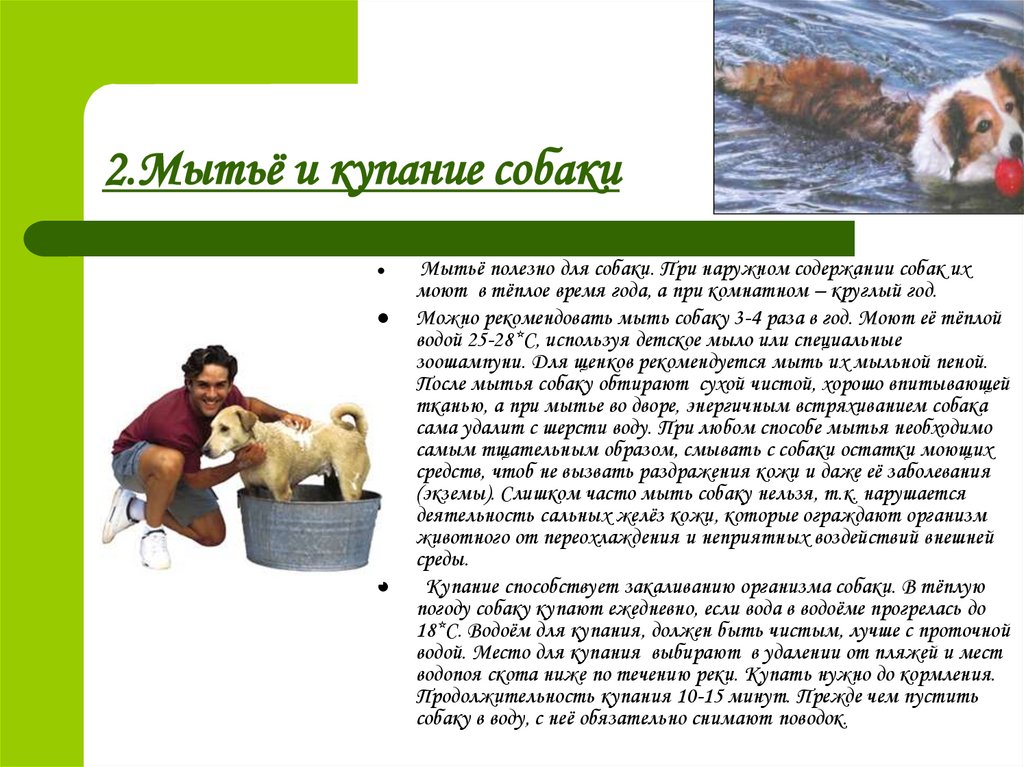 2.Мытьё и купание собаки

Мытьё полезно для собаки. При наружном содержании собак их моют в тёплое время года, а при комнатном – круглый год.

Можно рекомендовать мыть собаку 3-4 раза в год. Моют её тёплой водой 25-28*С, используя детское мыло или специальные зоошампуни. Для щенков рекомендуется мыть их мыльной пеной. После мытья собаку обтирают сухой чистой, хорошо впитывающей тканью, а при мытье во дворе, энергичным встряхиванием собака сама удалит с шерсти воду. При любом способе мытья необходимо самым тщательным образом, смывать с собаки остатки моющих средств, чтоб не вызвать раздражения кожи и даже её заболевания (экземы). Слишком часто мыть собаку нельзя, т.к. нарушается деятельность сальных желёз кожи, которые ограждают организм животного от переохлаждения и неприятных воздействий внешней среды.

Купание способствует закаливанию организма собаки. В тёплую погоду собаку купают ежедневно, если вода в водоёме прогрелась до 18*С. Водоём для купания, должен быть чистым, лучше с проточной водой. Место для купания выбирают в удалении от пляжей и мест водопоя скота ниже по течению реки. Купать нужно до кормления. Продолжительность купания 10-15 минут. Прежде чем пустить собаку в воду, с неё обязательно снимают поводок.